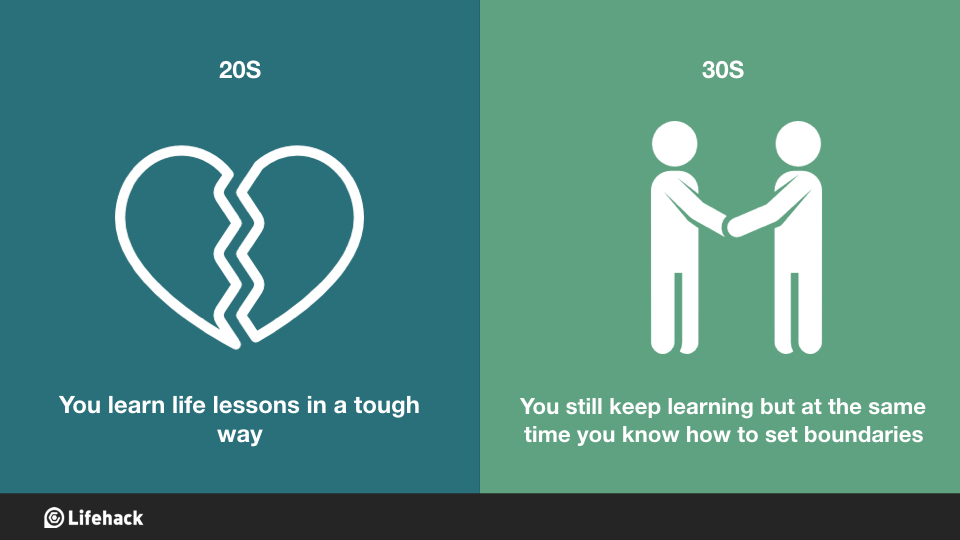 20S

You learn life lessons in a tough way

30S

You still keep learning but at the same time you know how to set boundaries

Lifehack